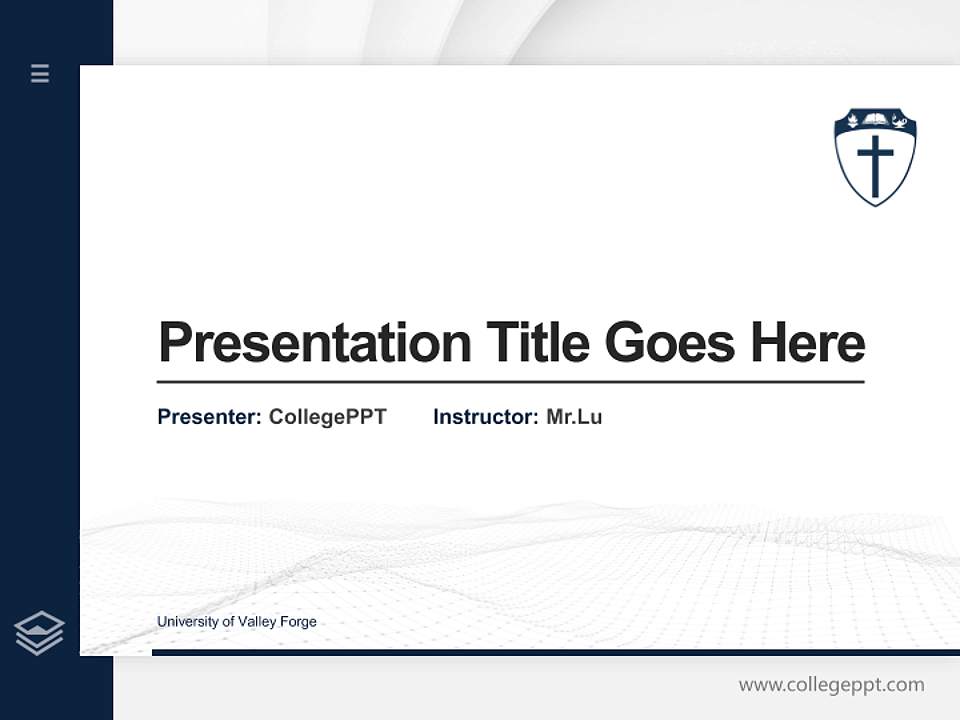 Presentation Title Goes Here

Presenter: CollegePPT Instructor: Mr.Lu

University of Valley Forge

www.collegeppt.com